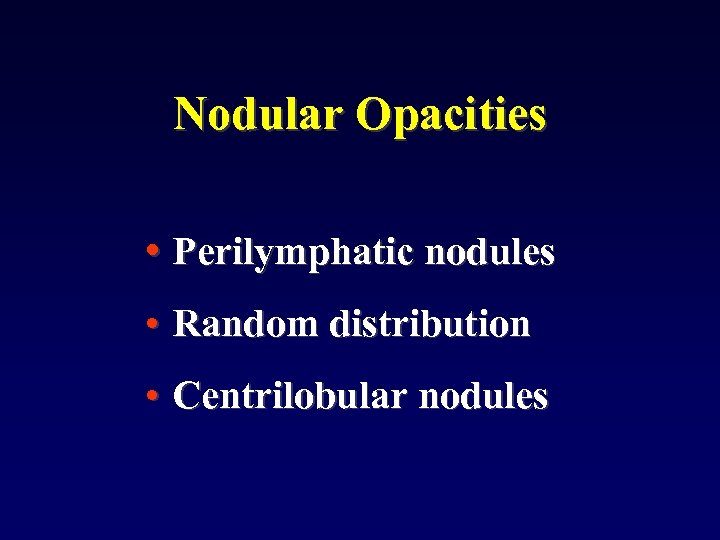 Nodular Opacities

• Perilymphatic nodules
• Random distribution
• Centrilobular nodules